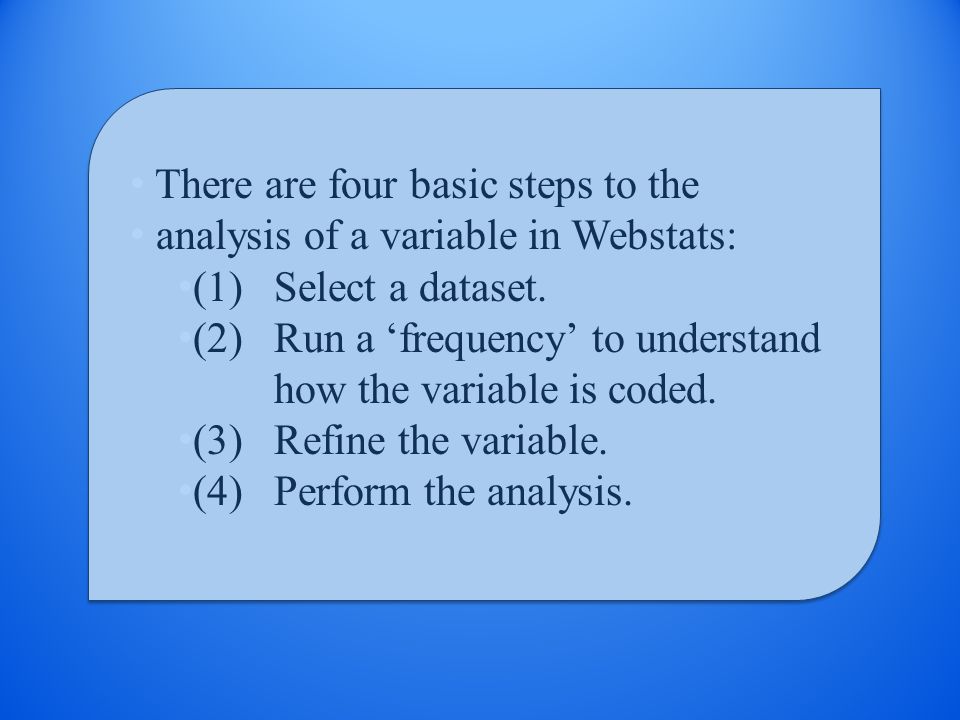 There are four basic steps to the analysis of a variable in Webstats:

(1) Select a dataset.
(2) Run a ‘frequency’ to understand how the variable is coded.
(3) Refine the variable.
(4) Perform the analysis.